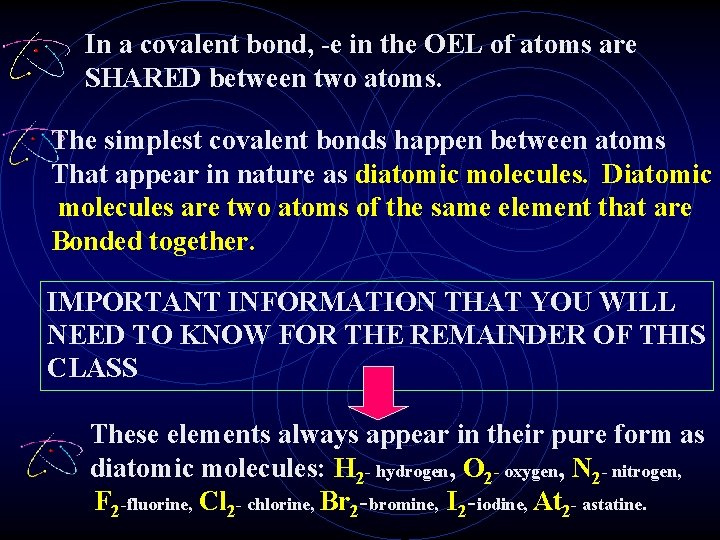 In a covalent bond, -e in the OEL of atoms are SHARED between two atoms.

The simplest covalent bonds happen between atoms That appear in nature as diatomic molecules. Diatomic molecules are two atoms of the same element that are Bonded together.

IMPORTANT INFORMATION THAT YOU WILL NEED TO KNOW FOR THE REMAINDER OF THIS CLASS

These elements always appear in their pure form as diatomic molecules: $H_2$- hydrogen, $O_2$- oxygen, $N_2$- nitrogen, $F_2$-fluorine, $Cl_2$- chlorine, $Br_2$-bromine, $I_2$-iodine, $At_2$- astatine.